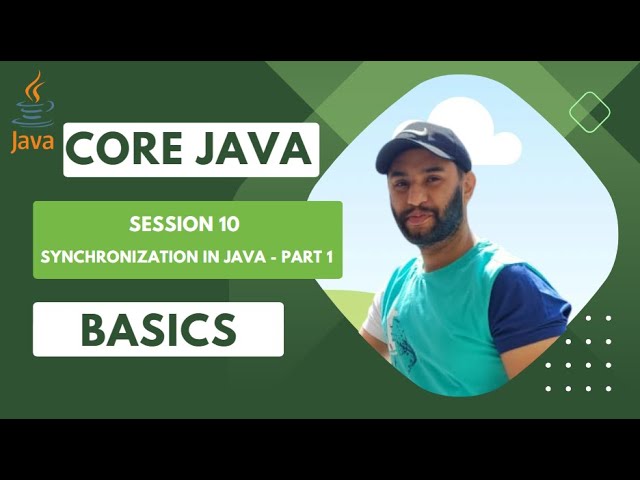 Java

CORE JAVA

SESSION 10

SYNCHRONIZATION IN JAVA - PART 1

BASICS